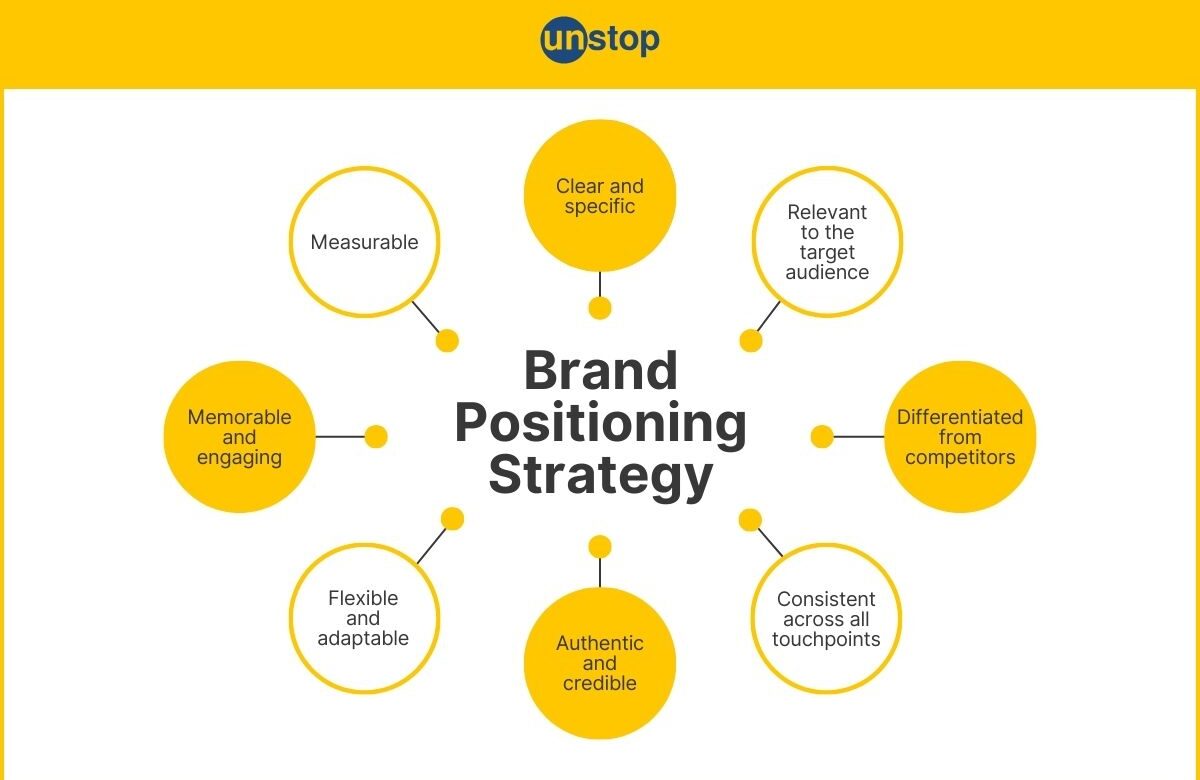 unstop

Brand Positioning Strategy

Clear and specific

Relevant to the target audience

Differentiated from competitors

Consistent across all touchpoints

Authentic and credible

Flexible and adaptable

Memorable and engaging

Measurable